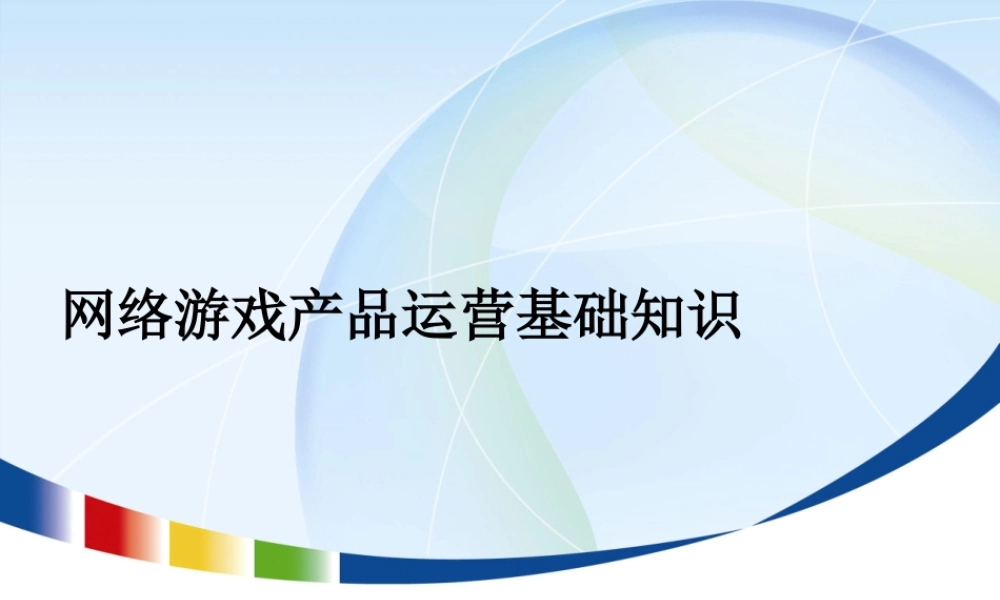 网络游戏产品运营基础知识